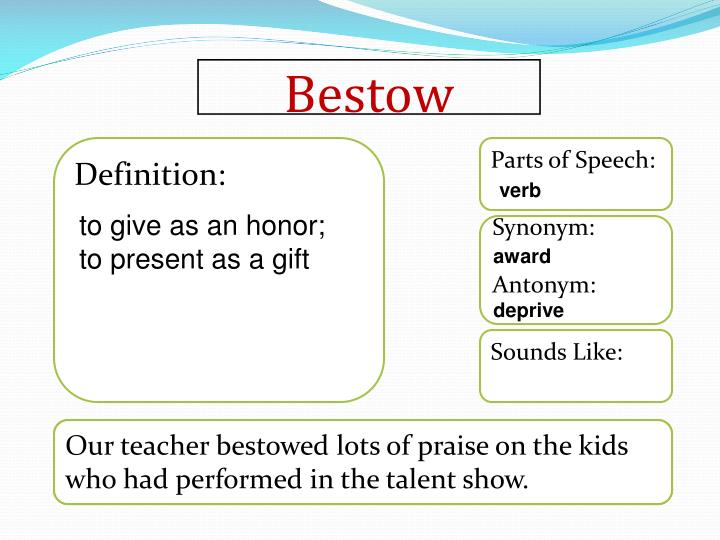 Bestow

Definition:

to give as an honor;
to present as a gift

Parts of Speech:
verb

Synonym:
award

Antonym:
deprive

Sounds Like:

Our teacher bestowed lots of praise on the kids who had performed in the talent show.